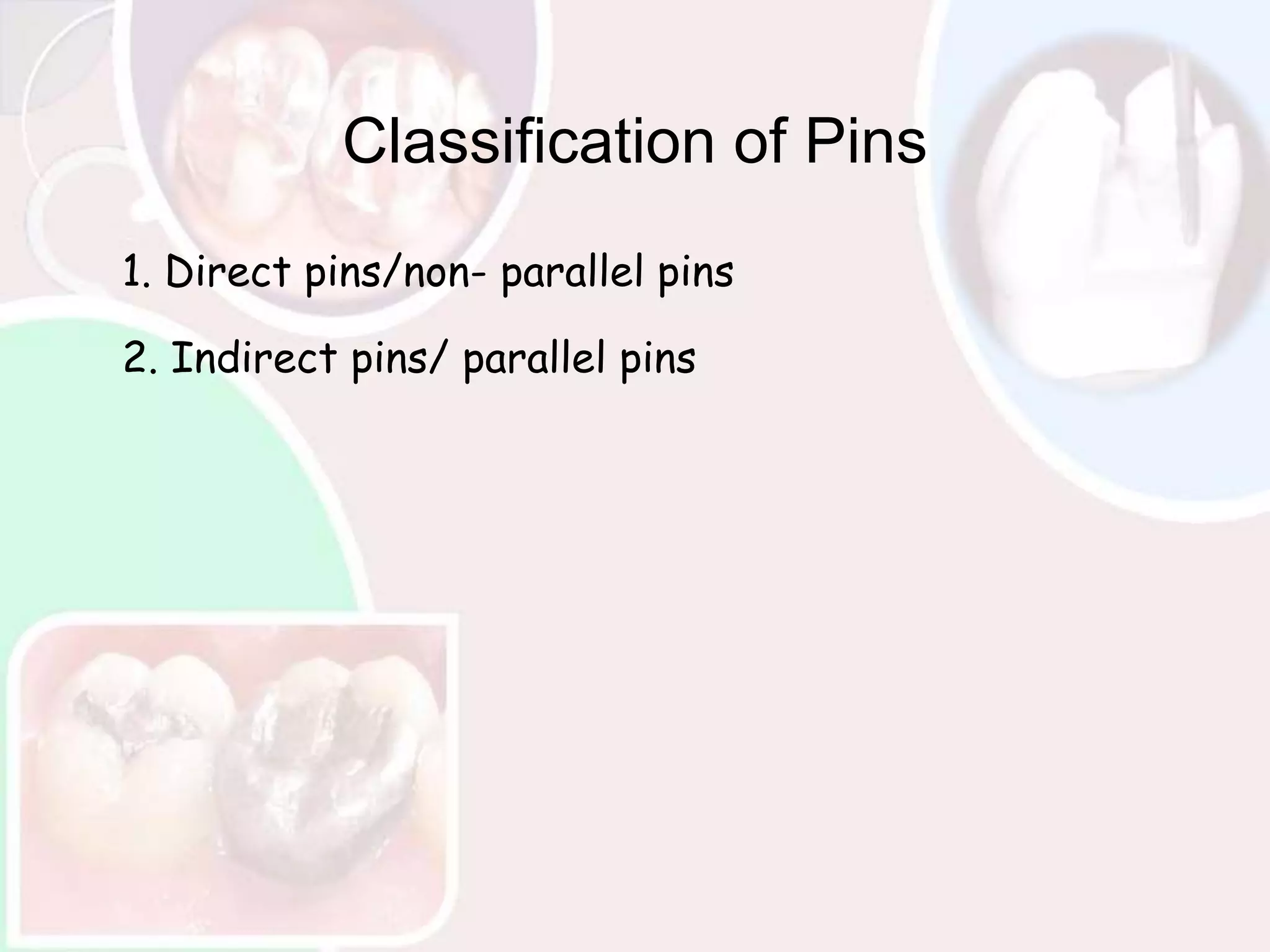 Classification of Pins

1. Direct pins/non- parallel pins

2. Indirect pins/ parallel pins